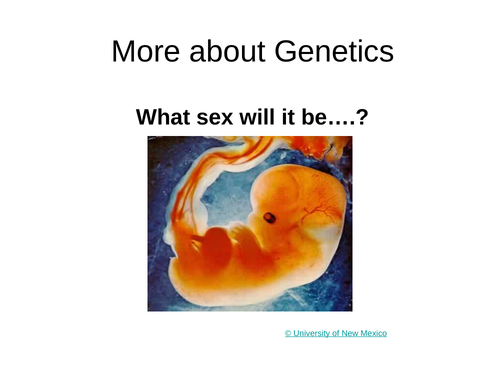 More about Genetics

What sex will it be….?

© University of New Mexico